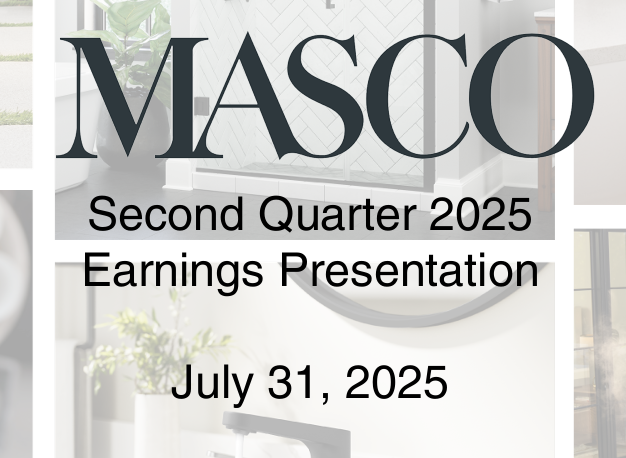 MASCO

Second Quarter 2025 Earnings Presentation

July 31, 2025